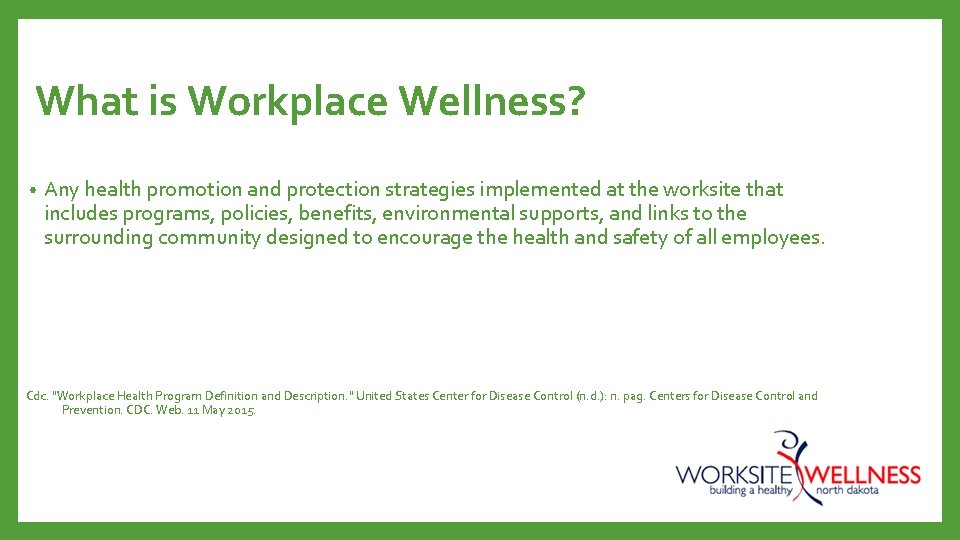 What is Workplace Wellness?

• Any health promotion and protection strategies implemented at the worksite that includes programs, policies, benefits, environmental supports, and links to the surrounding community designed to encourage the health and safety of all employees.

Cdc. "Workplace Health Program Definition and Description." United States Center for Disease Control (n.d.): n. pag. Centers for Disease Control and Prevention. CDC. Web. 11 May 2015.

WORKSITE WELLNESS
building a healthy north dakota